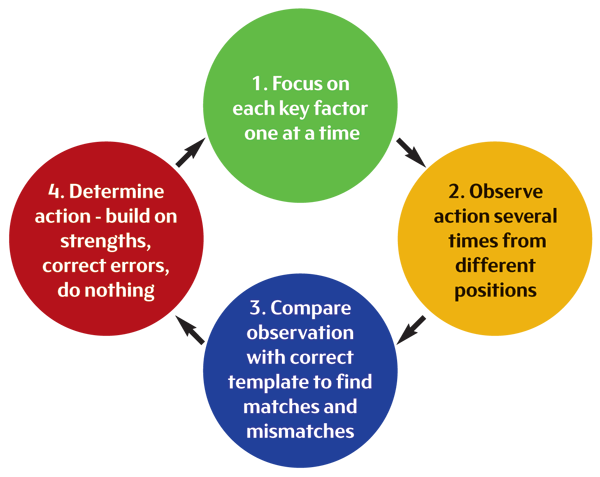 1. Focus on each key factor one at a time

2. Observe action several times from different positions

3. Compare observation with correct template to find matches and mismatches

4. Determine action - build on strengths, correct errors, do nothing